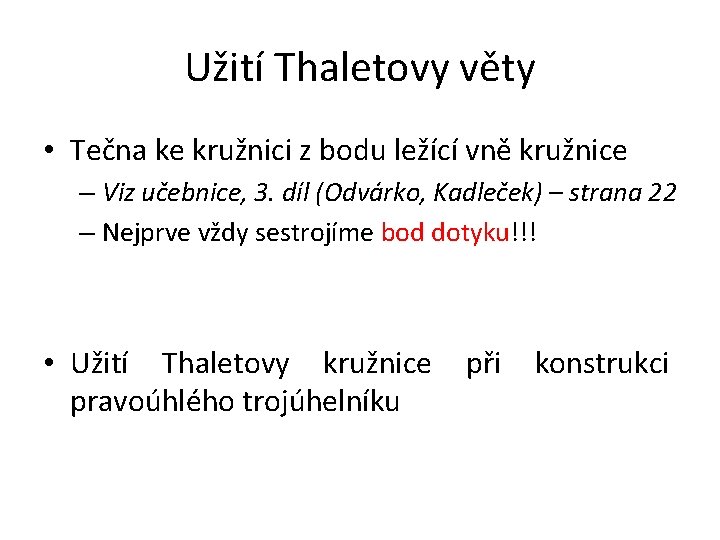 Užití Thaletovy věty

• Tečna ke kružnici z bodu ležící vně kružnice
– Viz učebnice, 3. díl (Odvárko, Kadleček) – strana 22
– Nejprve vždy sestrojíme bod dotyku!!!

• Užití Thaletovy kružnice při konstrukci pravoúhlého trojúhelníku